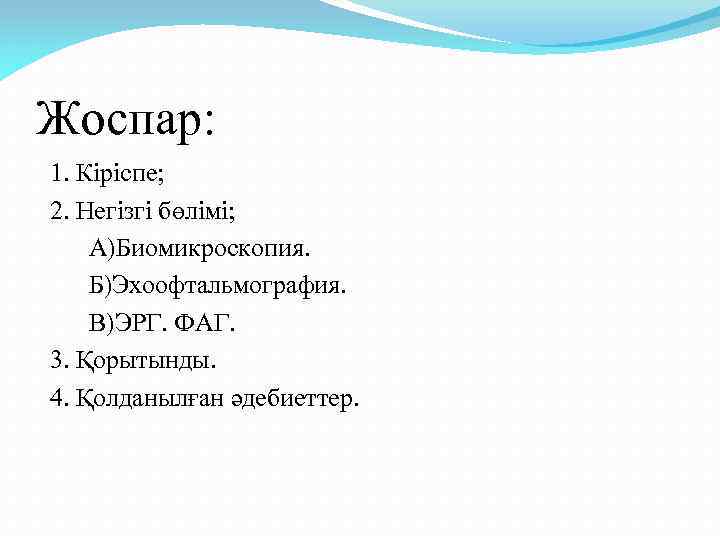 Жоспар:

1. Кіріспе;
2. Негізгі бөлімі;
А)Биомикроскопия.
Б)Эхоофтальмография.
В)ЭРГ. ФАГ.
3. Қорытынды.
4. Қолданылған әдебиеттер.